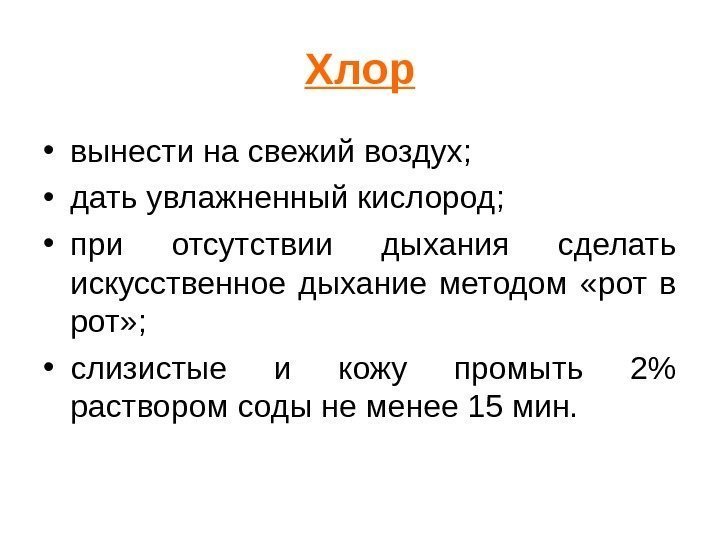 Хлор

• вынести на свежий воздух;
• дать увлажненный кислород;
• при отсутствии дыхания сделать искусственное дыхание методом «рот в рот»;
• слизистые и кожу промыть 2% раствором соды не менее 15 мин.